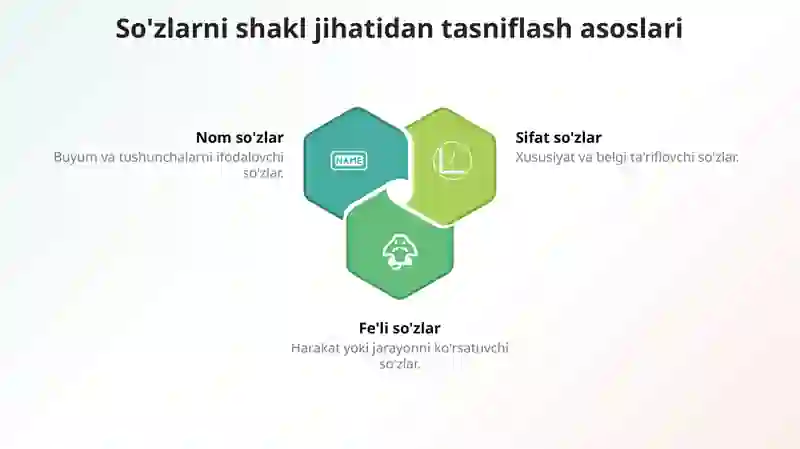 So'zlarni shakl jihatidan tasniflash asoslari

Nom so'zlar
Buyum va tushunchalarni ifodalovchi so'zlar.

NAME

Sifat so'zlar
Xususiyat va belgi ta'riflovchi so'zlar.

Fe'li so'zlar
Harakat yoki jarayonni ko'rsatuvchi so'zlar.